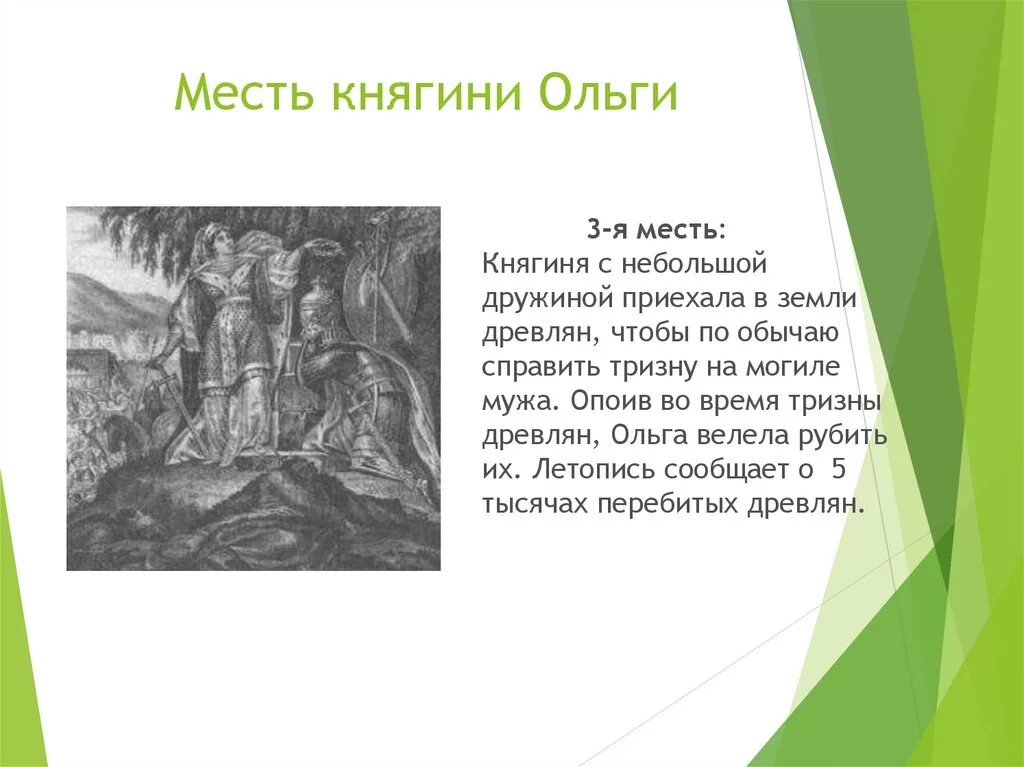 Месть княгини Ольги

3-я месть:
Княгиня с небольшой дружиной приехала в земли древлян, чтобы по обычаю справить тризну на могиле мужа. Опоив во время тризны древлян, Ольга велела рубить их. Летопись сообщает о 5 тысячах перебитых древлян.